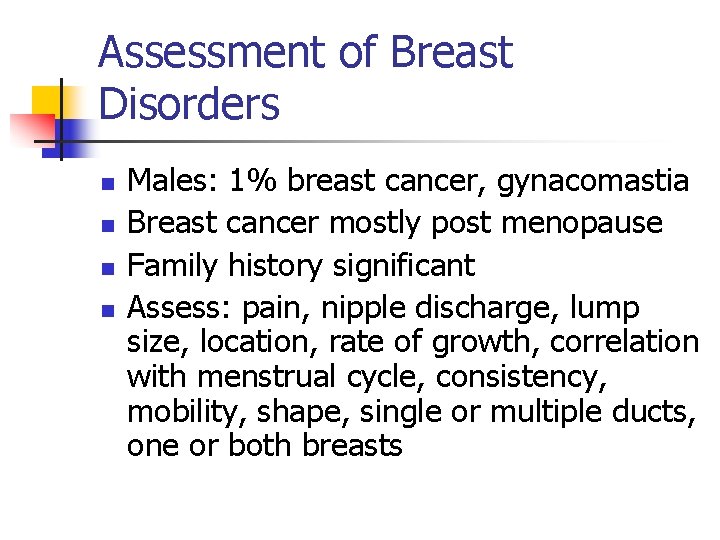 Assessment of Breast Disorders

- Males: 1% breast cancer, gynacomastia
- Breast cancer mostly post menopause
- Family history significant
- Assess: pain, nipple discharge, lump size, location, rate of growth, correlation with menstrual cycle, consistency, mobility, shape, single or multiple ducts, one or both breasts